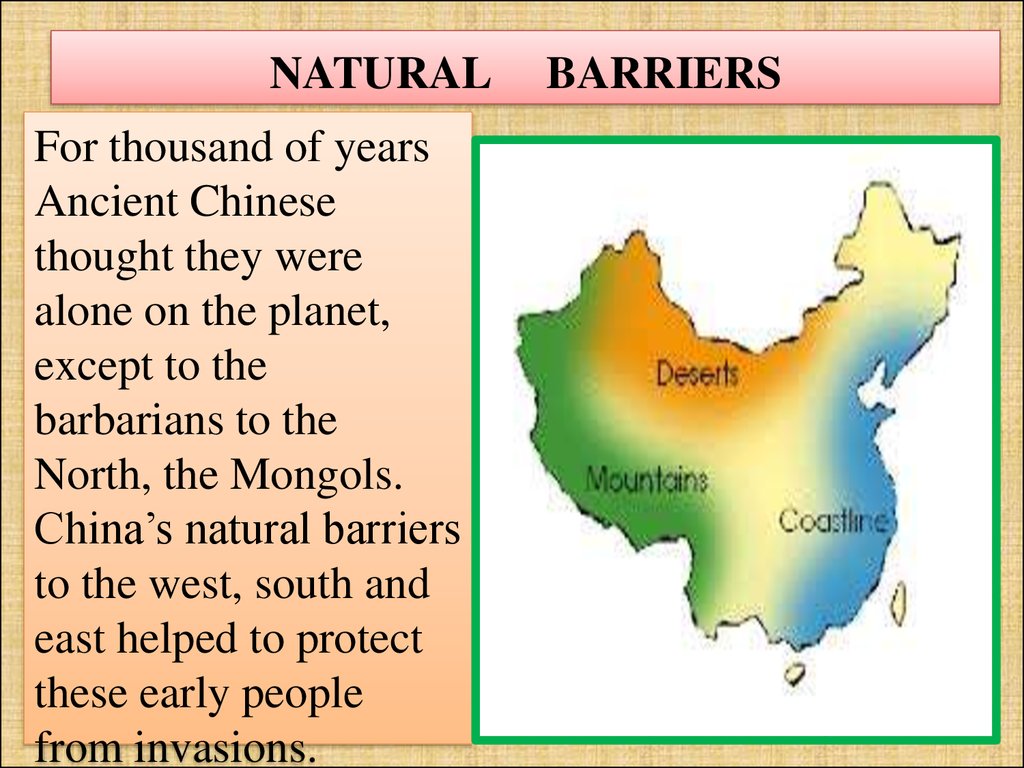 NATURAL BARRIERS

For thousand of years Ancient Chinese thought they were alone on the planet, except to the barbarians to the North, the Mongols. China's natural barriers to the west, south and east helped to protect these early people from invasions.

Deserts

Mountains

Coastline